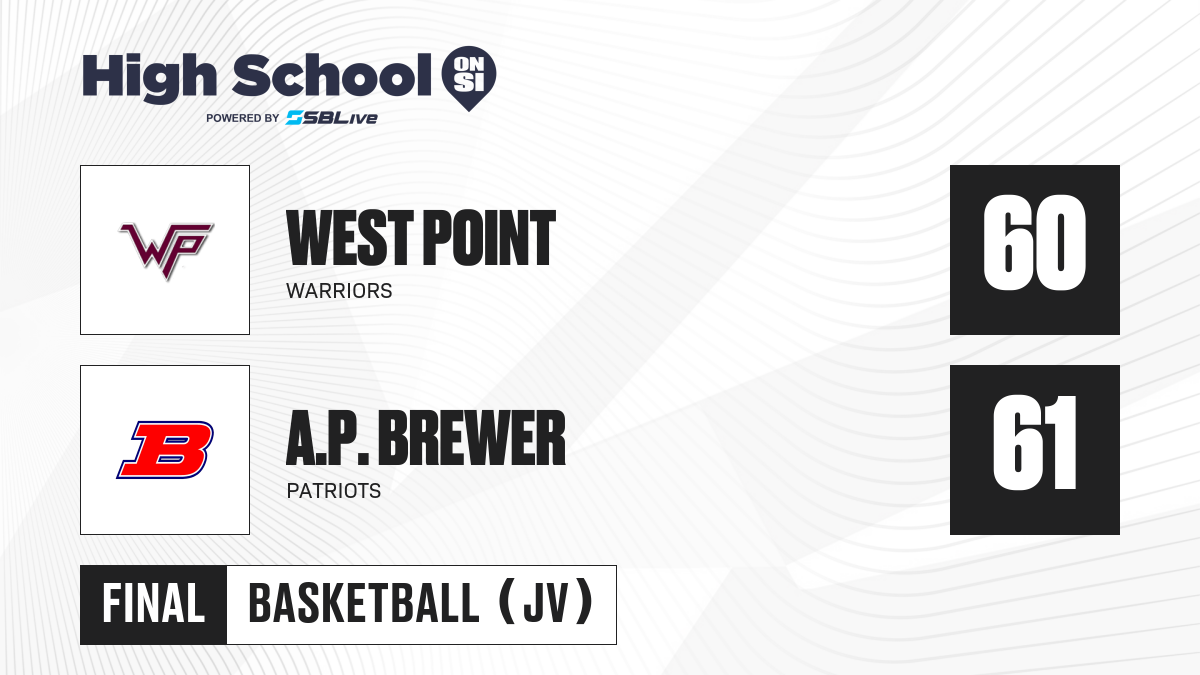 High School ON SI
POWERED BY SBLive

WP

WEST POINT
WARRIORS

60

B

A.P. BREWER
PATRIOTS

61

FINAL

BASKETBALL (JV)